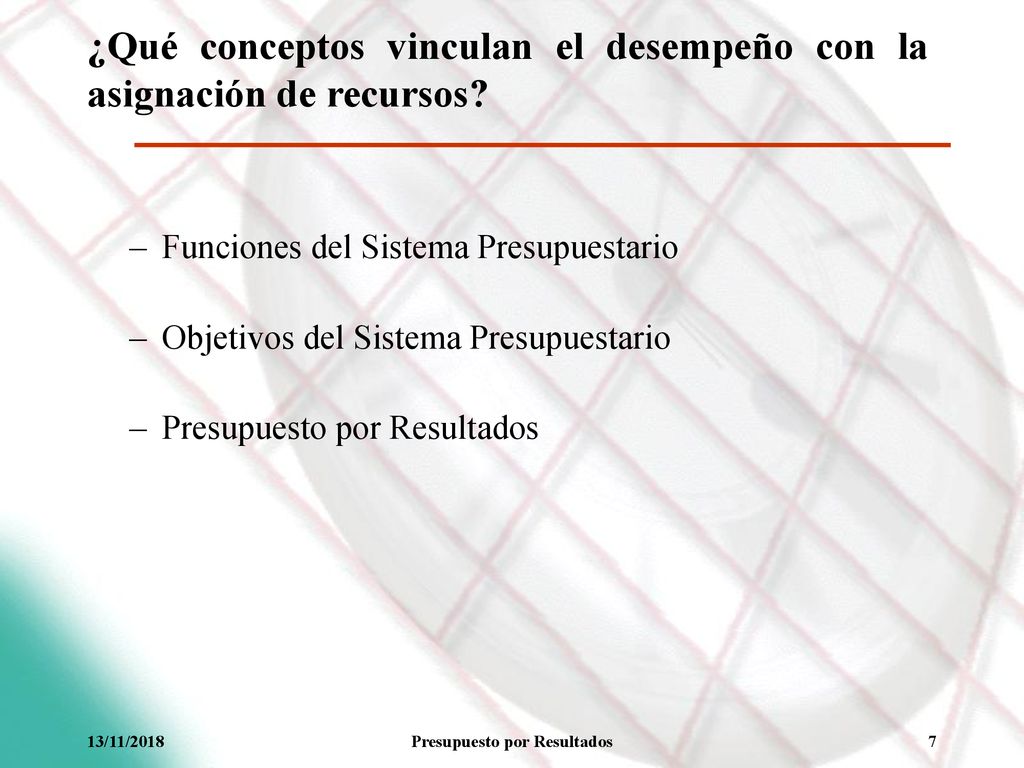 ¿Qué conceptos vinculan el desempeño con la asignación de recursos?

– Funciones del Sistema Presupuestario

– Objetivos del Sistema Presupuestario

– Presupuesto por Resultados

13/11/2018

Presupuesto por Resultados

7